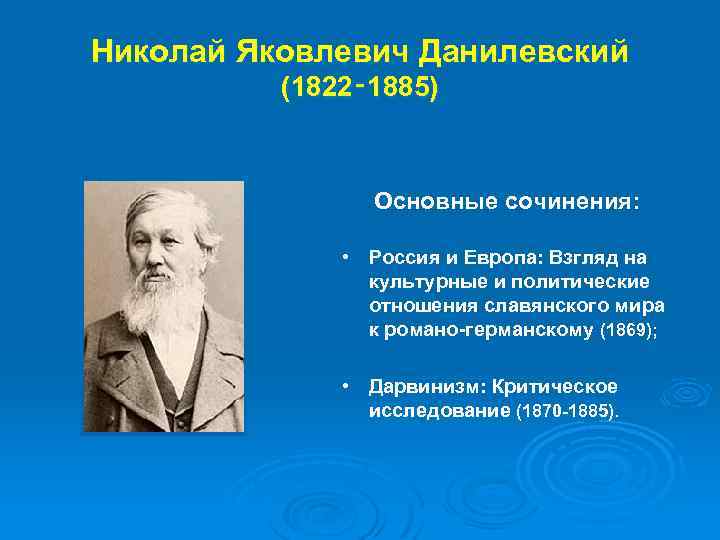 Николай Яковлевич Данилевский
(1822-1885)

Основные сочинения:

• Россия и Европа: Взгляд на культурные и политические отношения славянского мира к романо-германскому (1869);

• Дарвинизм: Критическое исследование (1870-1885).